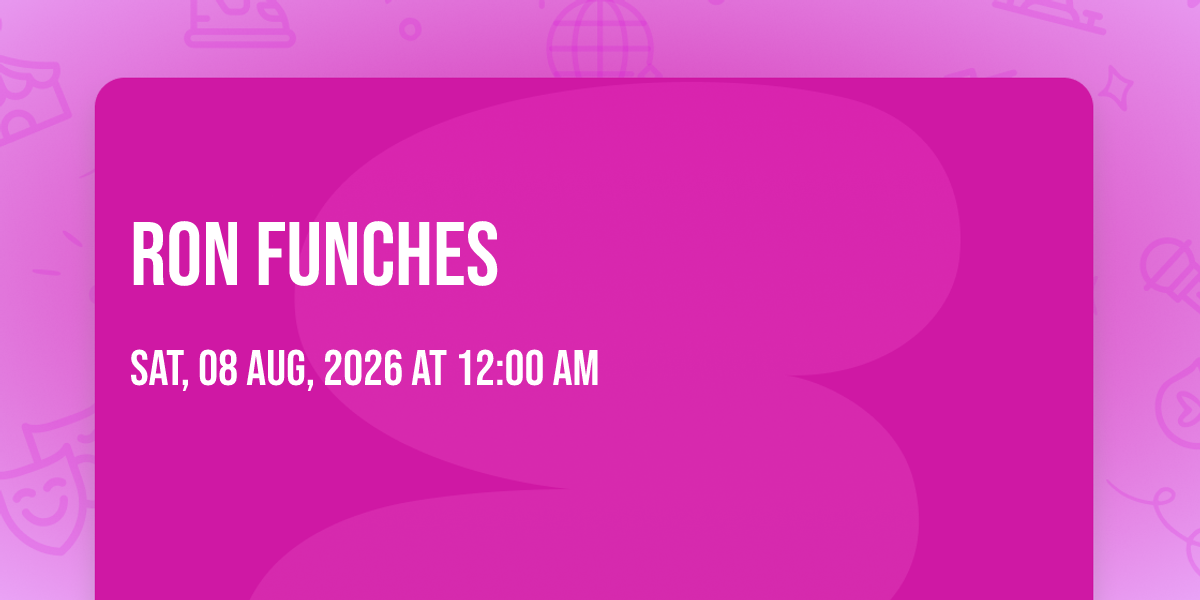 RON FUNCHES

SAT, 08 AUG, 2026 AT 12:00 AM